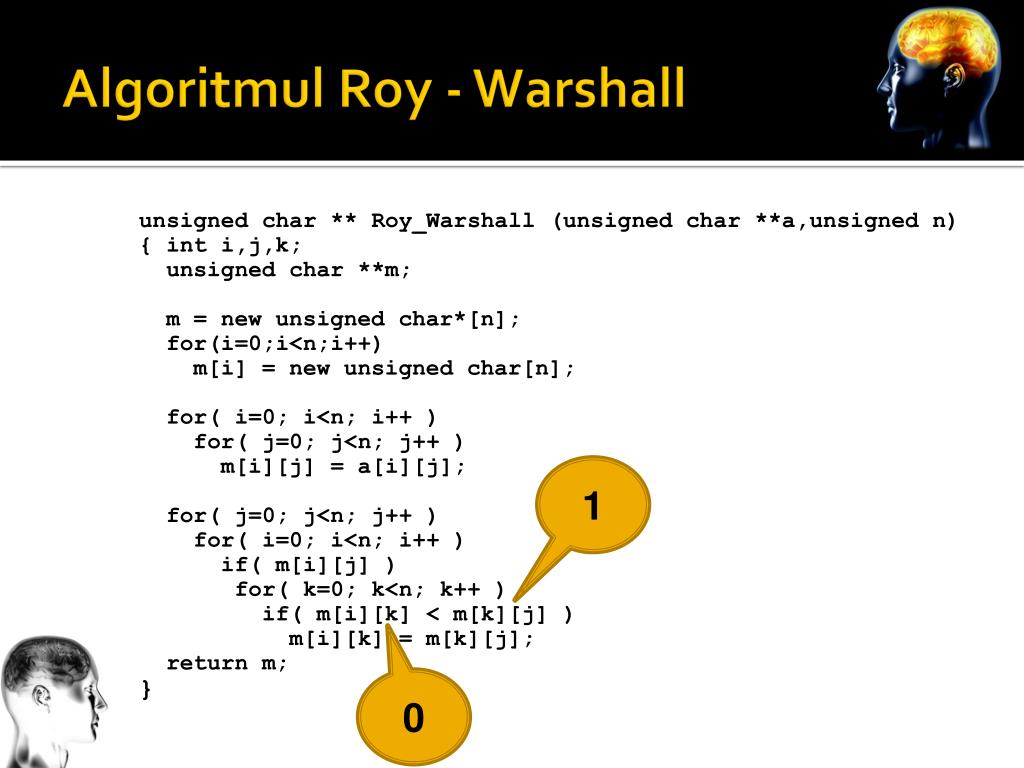 Algoritmul Roy - Warshall

unsigned char ** Roy_Warshall (unsigned char **a,unsigned n)
{ int i,j,k;
  unsigned char **m;

  m = new unsigned char*[n];
  for(i=0;i<n;i++)
    m[i] = new unsigned char[n];

  for( i=0; i<n; i++ )
    for( j=0; j<n; j++ )
      m[i][j] = a[i][j];

  for( j=0; j<n; j++ )
    for( i=0; i<n; i++ )
      if( m[i][j] )
       for( k=0; k<n; k++ )
         if( m[i][k] < m[k][j] )
           m[i][k] = m[k][j];
  return m;
}

1

0